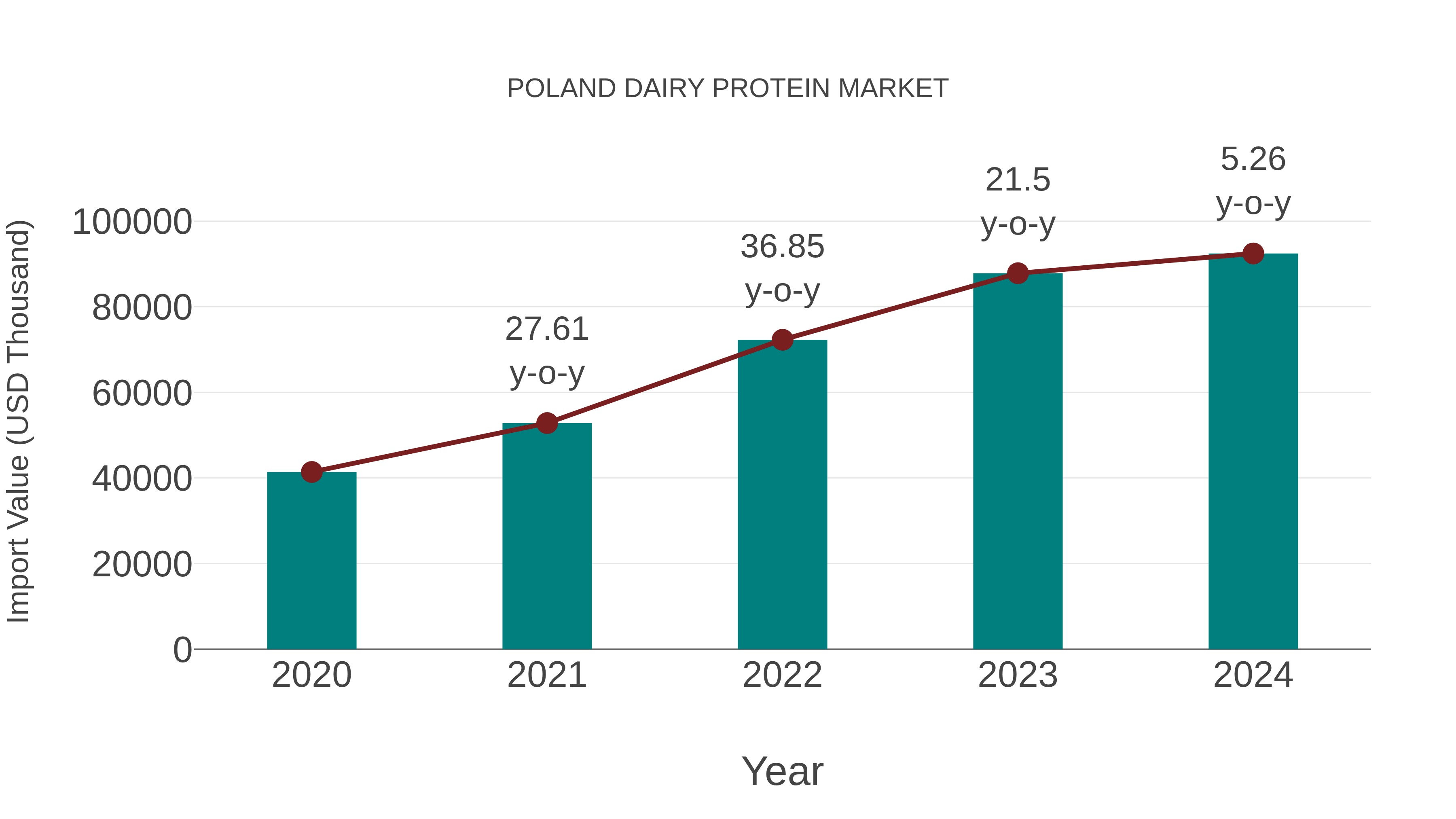 POLAND DAIRY PROTEIN MARKET

Import Value (USD Thousand)

100000
80000
60000
40000
20000
0

27.61 y-o-y
36.85 y-o-y
21.5 y-o-y
5.26 y-o-y

2020 2021 2022 2023 2024

Year